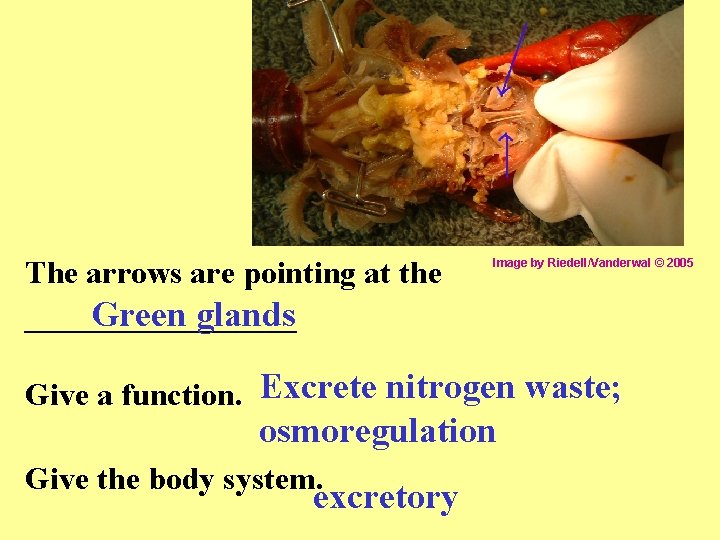 Image by Riedell/Vanderwal © 2005

The arrows are pointing at the
Green glands

Give a function. Excrete nitrogen waste; osmoregulation

Give the body system. excretory